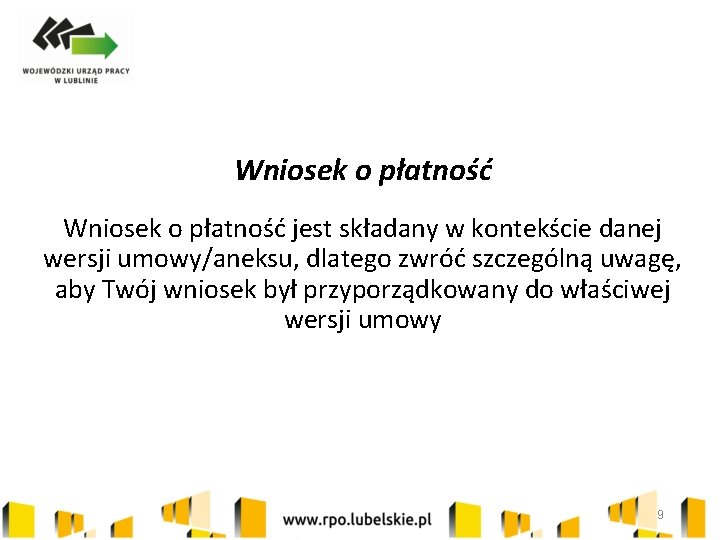 WOJEWÓDZKI URZĄD PRACY W LUBLINIE

Wniosek o płatność

Wniosek o płatność jest składany w kontekście danej wersji umowy/aneksu, dlatego zwróć szczególną uwagę, aby Twój wniosek był przyporządkowany do właściwej wersji umowy

www.rpo.lubelskie.pl

9